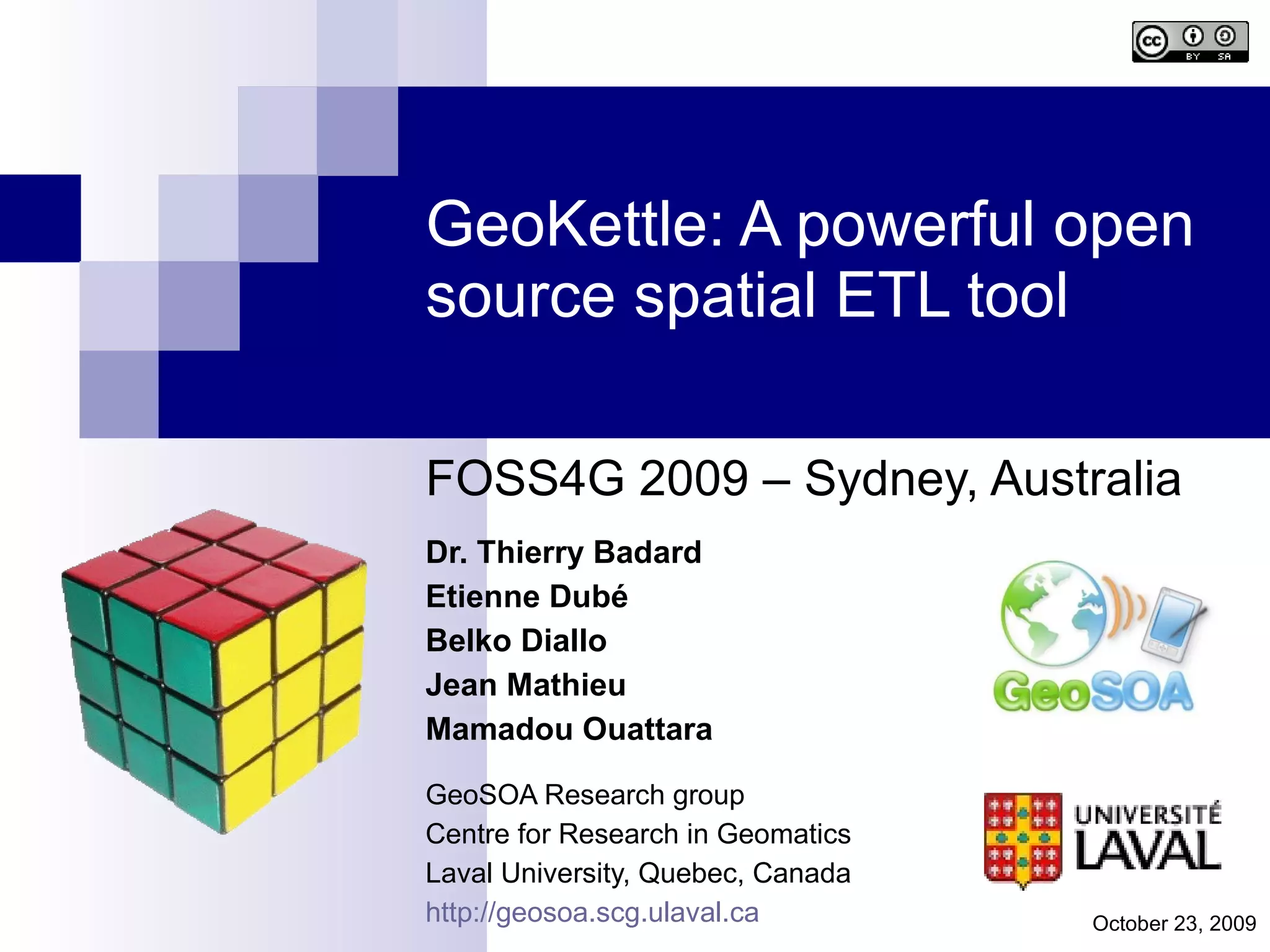 cc BY SA

GeoKettle: A powerful open source spatial ETL tool

FOSS4G 2009 – Sydney, Australia

Dr. Thierry Badard
Etienne Dubé
Belko Diallo
Jean Mathieu
Mamadou Ouattara

GeoSOA

GeoSOA Research group
Centre for Research in Geomatics
Laval University, Quebec, Canada
http://geosoa.scg.ulaval.ca

UNIVERSITÉ LAVAL

October 23, 2009